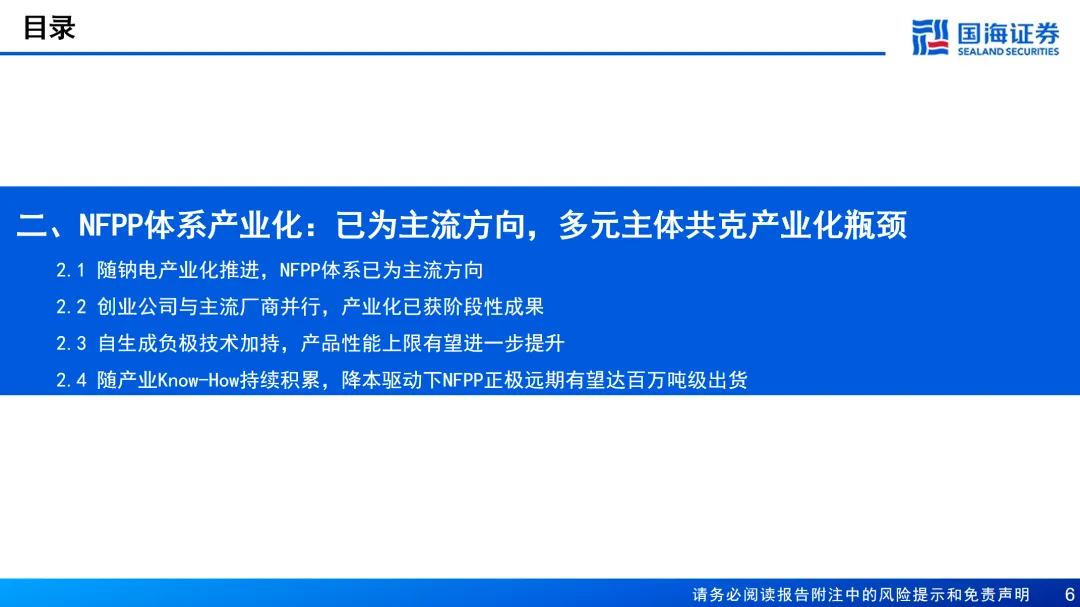 目录

国海证券
SEALAND SECURITIES

二、NFPP体系产业化：已为主流方向，多元主体共克产业化瓶颈

2.1 随钠电产业化推进，NFPP体系已为主流方向

2.2 创业公司与主流厂商并行，产业化已获阶段性成果

2.3 自生成负极技术加持，产品性能上限有望进一步提升

2.4 随产业Know-How持续积累，降本驱动下NFPP正极远期有望达百万吨级出货

请务必阅读报告附注中的风险提示和免责声明 6